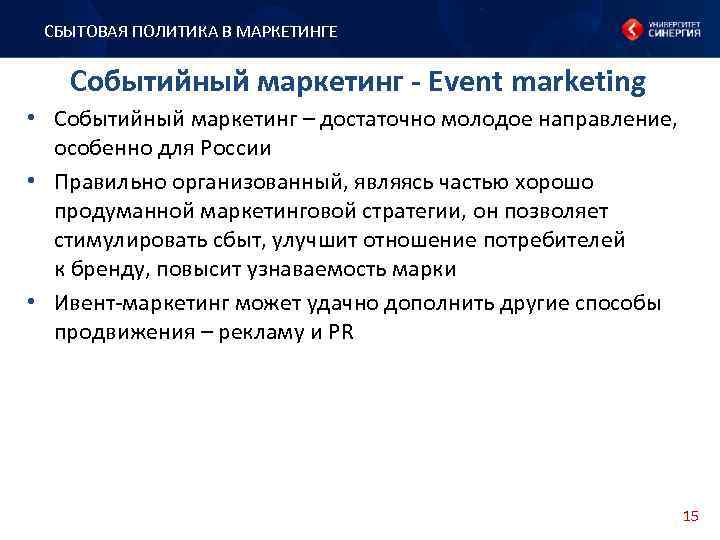 СБЫТОВАЯ ПОЛИТИКА В МАРКЕТИНГЕ

УНИВЕРСИТЕТ СИНЕРГИЯ

Событийный маркетинг - Event marketing

• Событийный маркетинг – достаточно молодое направление, особенно для России

• Правильно организованный, являясь частью хорошо продуманной маркетинговой стратегии, он позволяет стимулировать сбыт, улучшит отношение потребителей к бренду, повысит узнаваемость марки

• Ивент-маркетинг может удачно дополнить другие способы продвижения – рекламу и PR

15